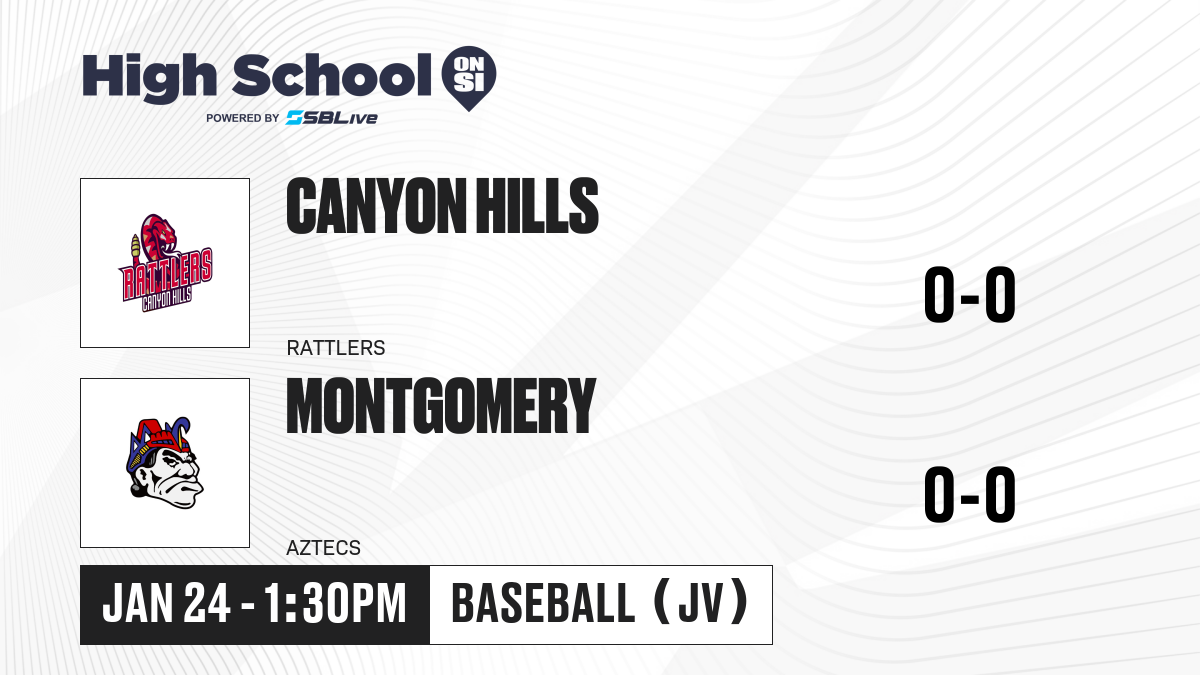 High School ON SI
POWERED BY SBLive

RATTLERS CANYON HILLS

CANYON HILLS

RATTLERS

0-0

MONTGOMERY

AZTECS

0-0

JAN 24 - 1:30PM

BASEBALL (JV)